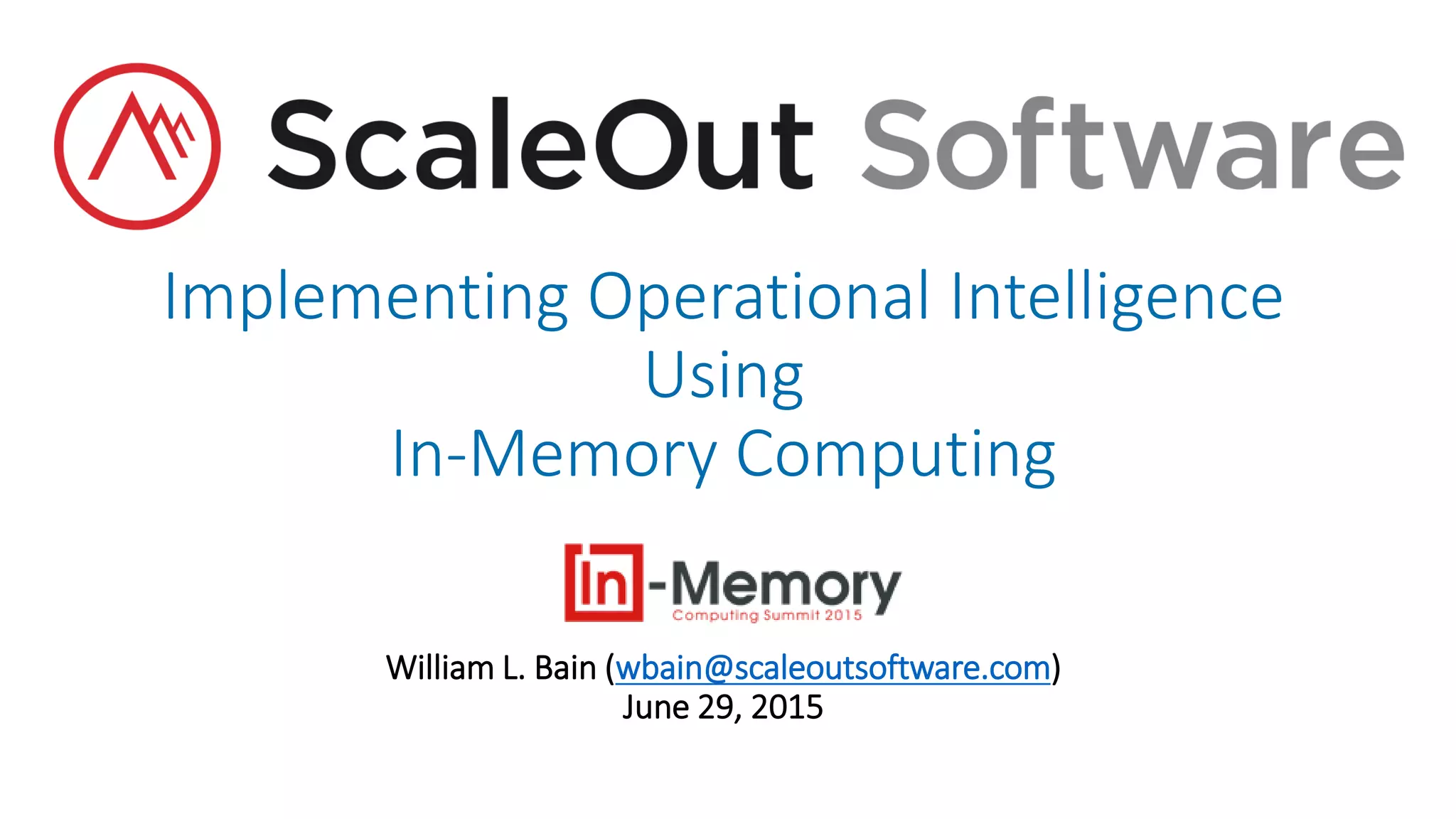 ScaleOut Software

Implementing Operational Intelligence Using In-Memory Computing

In-Memory
Computing Summit 2015

William L. Bain (wbain@scaleoutsoftware.com)
June 29, 2015